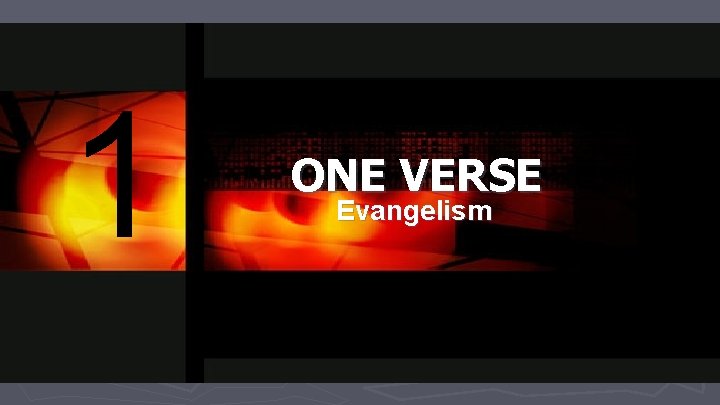 1

ONE VERSE
Evangelism